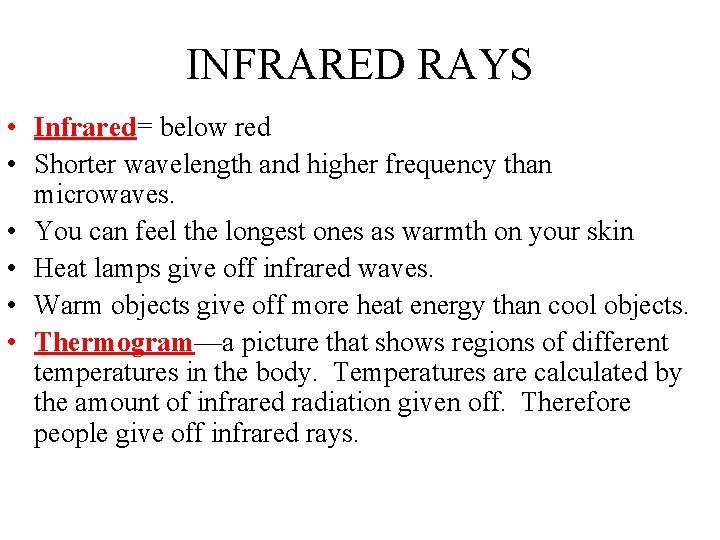 INFRARED RAYS

• Infrared= below red
• Shorter wavelength and higher frequency than microwaves.
• You can feel the longest ones as warmth on your skin
• Heat lamps give off infrared waves.
• Warm objects give off more heat energy than cool objects.
• Thermogram—a picture that shows regions of different temperatures in the body. Temperatures are calculated by the amount of infrared radiation given off. Therefore people give off infrared rays.